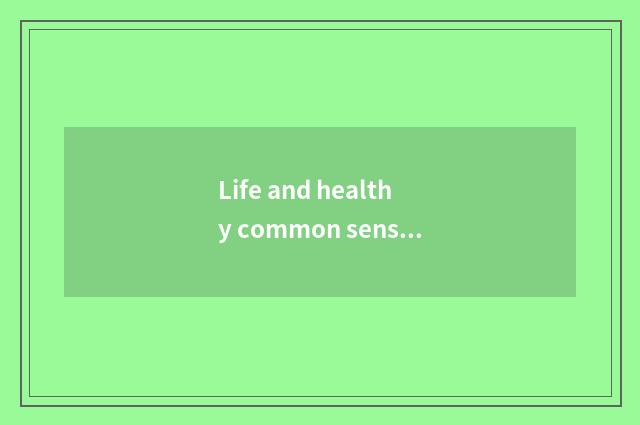 Life and health
y common sens...